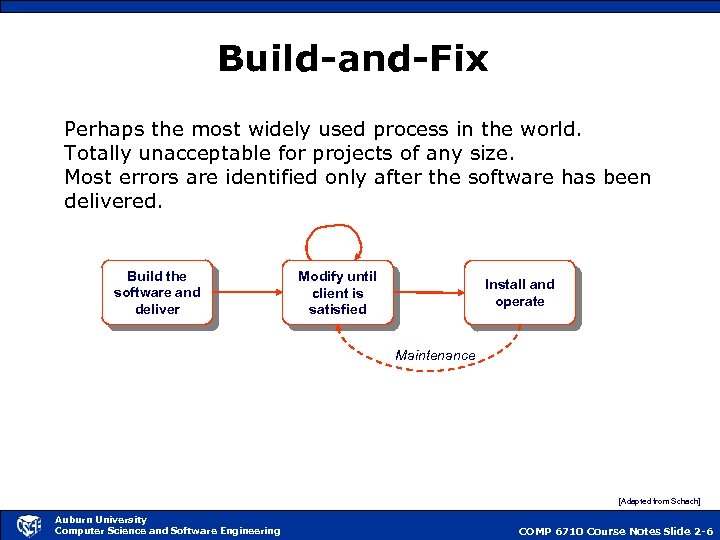 Build-and-Fix

Perhaps the most widely used process in the world.
Totally unacceptable for projects of any size.
Most errors are identified only after the software has been delivered.

Build the software and deliver

Modify until client is satisfied

Install and operate

Maintenance

[Adapted from Schach]

Auburn University
Computer Science and Software Engineering

COMP 6710 Course Notes Slide 2-6